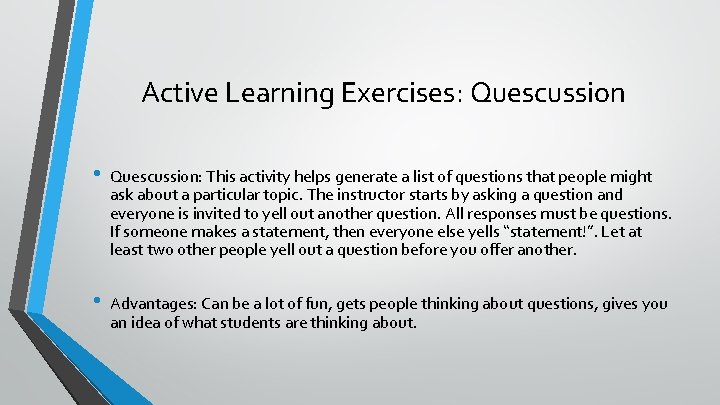 Active Learning Exercises: Quescussion

• Quescussion: This activity helps generate a list of questions that people might ask about a particular topic. The instructor starts by asking a question and everyone is invited to yell out another question. All responses must be questions. If someone makes a statement, then everyone else yells "statement!". Let at least two other people yell out a question before you offer another.

• Advantages: Can be a lot of fun, gets people thinking about questions, gives you an idea of what students are thinking about.